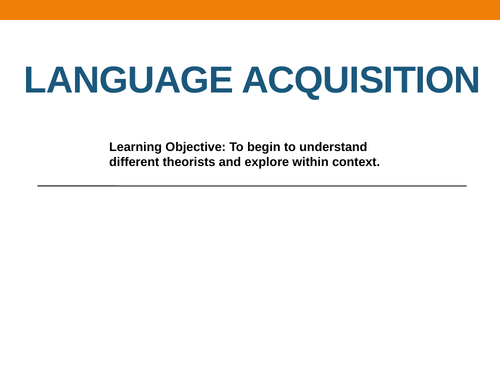 LANGUAGE ACQUISITION

Learning Objective: To begin to understand different theorists and explore within context.